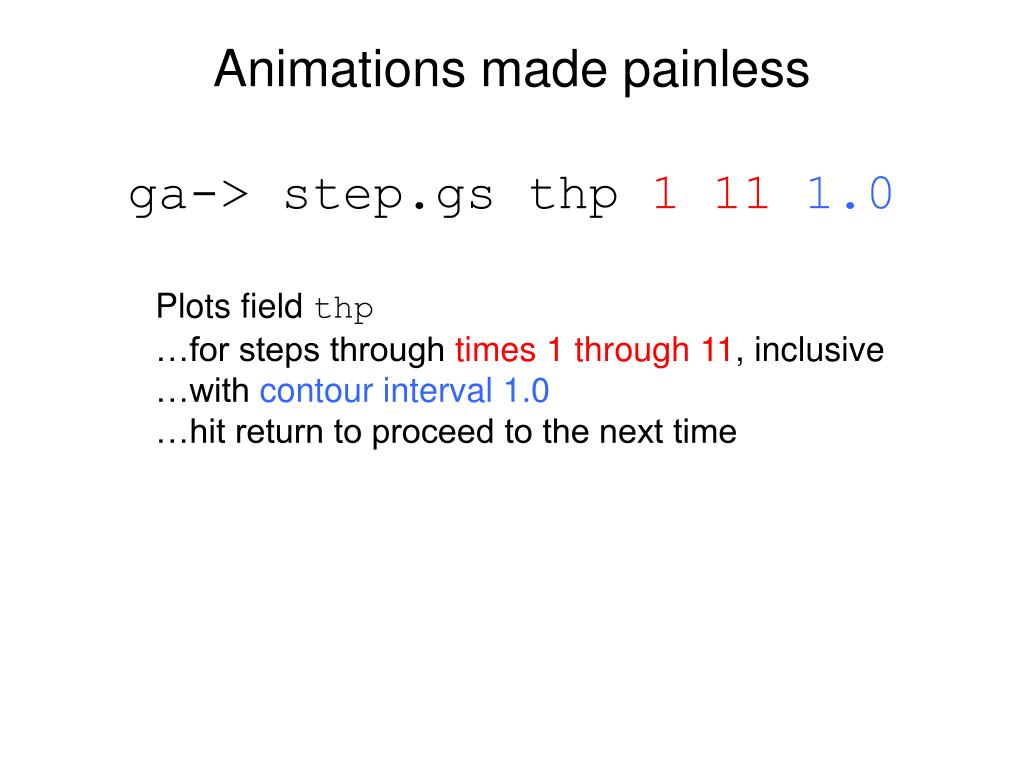 Animations made painless

ga-> step.gs thp 1 11 1.0

Plots field thp
…for steps through times 1 through 11, inclusive
…with contour interval 1.0
…hit return to proceed to the next time